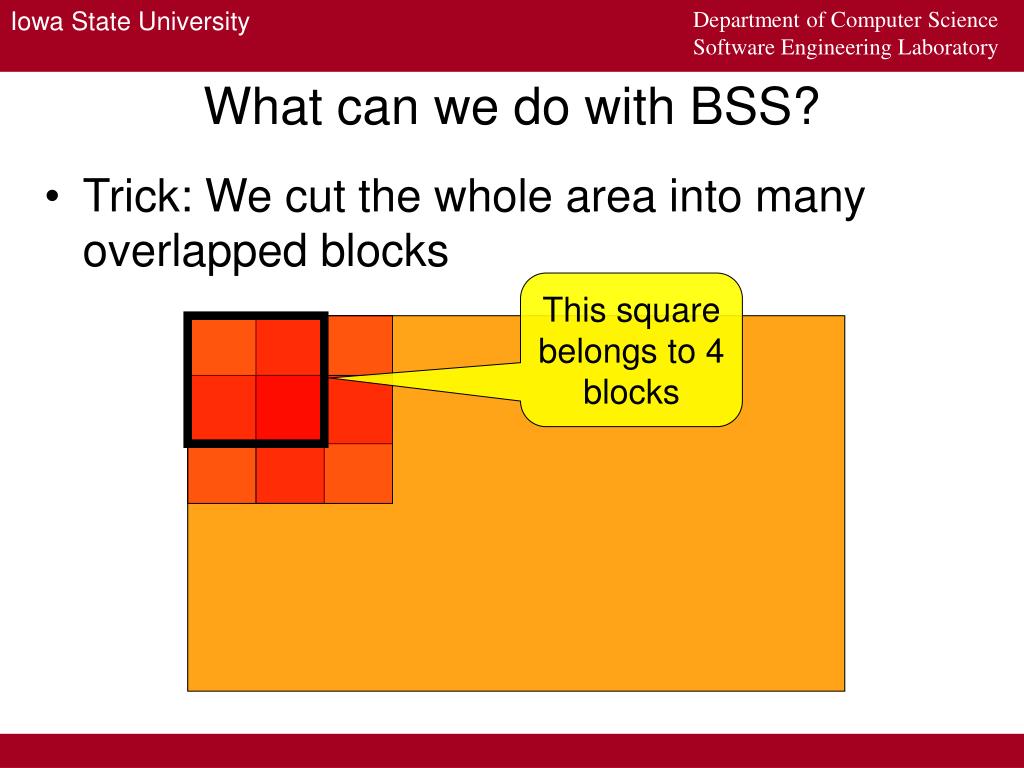 Iowa State University

Department of Computer Science
Software Engineering Laboratory

What can we do with BSS?

• Trick: We cut the whole area into many overlapped blocks

This square belongs to 4 blocks